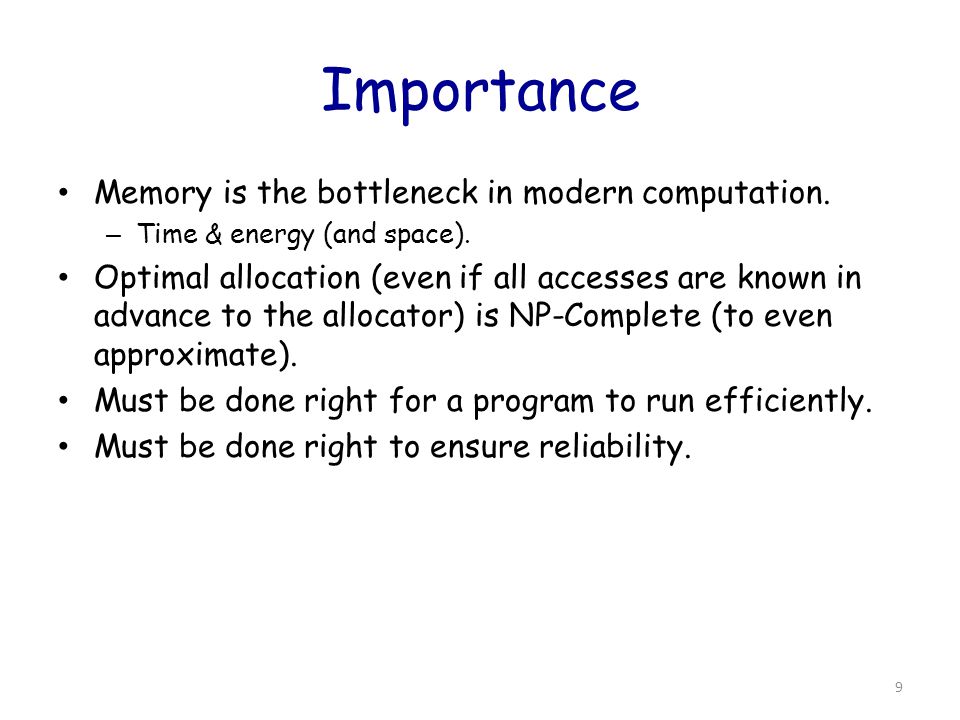 Importance

• Memory is the bottleneck in modern computation.
  – Time & energy (and space).
• Optimal allocation (even if all accesses are known in advance to the allocator) is NP-Complete (to even approximate).
• Must be done right for a program to run efficiently.
• Must be done right to ensure reliability.

9